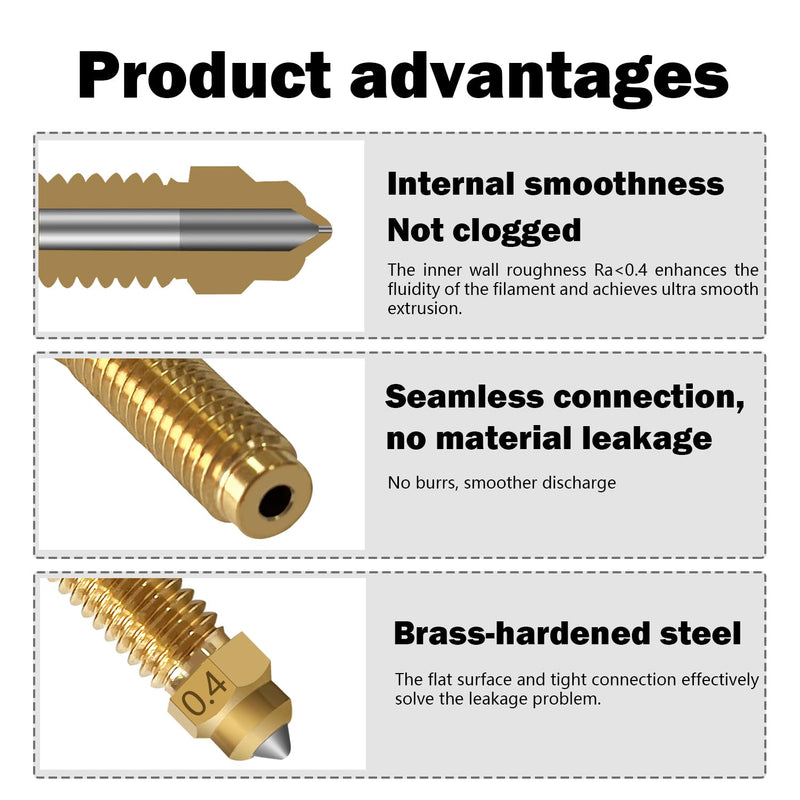 Product advantages

Internal smoothness
Not clogged

The inner wall roughness Ra<0.4 enhances the fluidity of the filament and achieves ultra smooth extrusion.

Seamless connection, no material leakage

No burrs, smoother discharge

0.4

Brass-hardened steel

The flat surface and tight connection effectively solve the leakage problem.